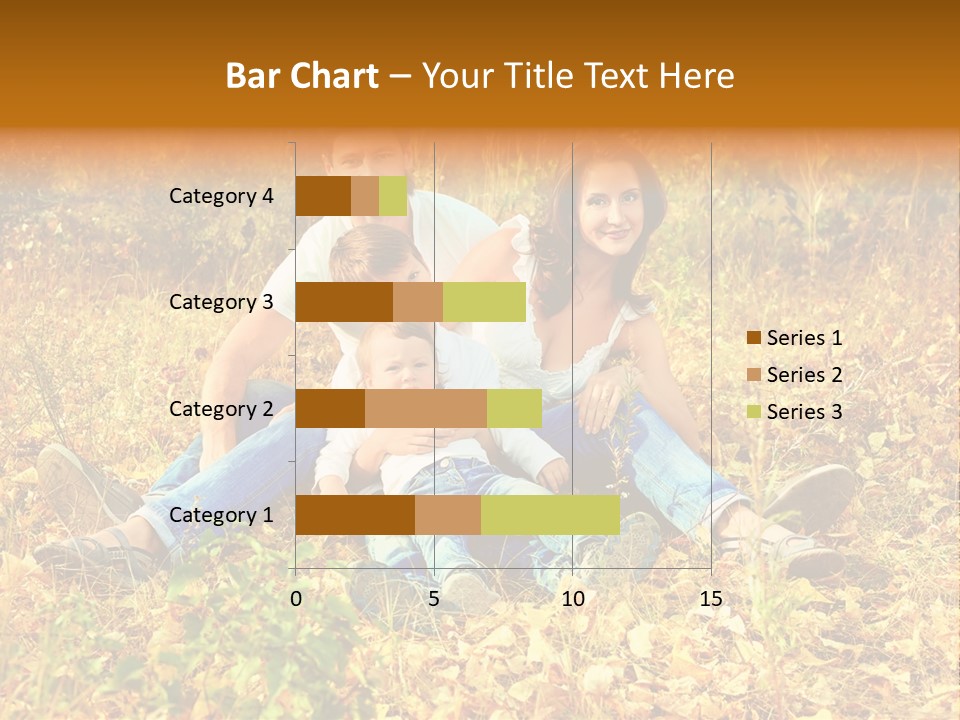 Bar Chart – Your Title Text Here

Category 4
Category 3
Category 2
Category 1

0
5
10
15

Series 1
Series 2
Series 3